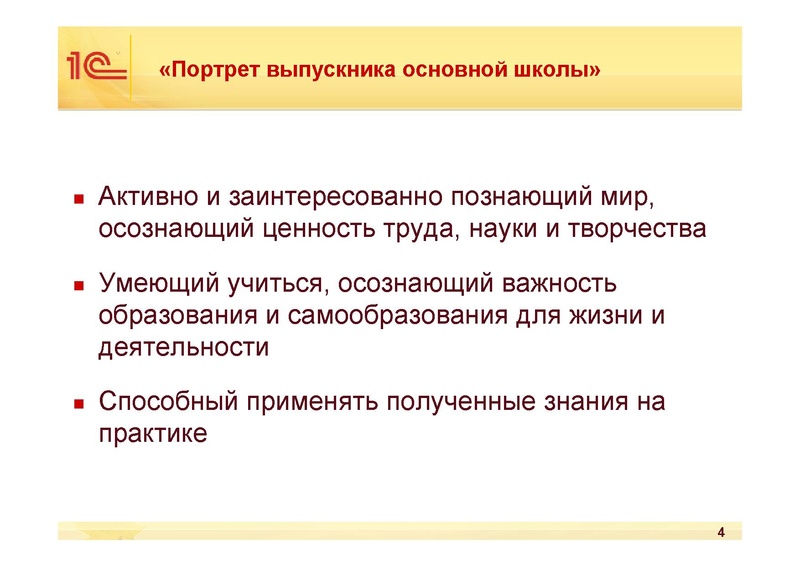 1С

«Портрет выпускника основной школы»

- Активно и заинтересованно познающий мир, осознающий ценность труда, науки и творчества
- Умеющий учиться, осознающий важность образования и самообразования для жизни и деятельности
- Способный применять полученные знания на практике

4